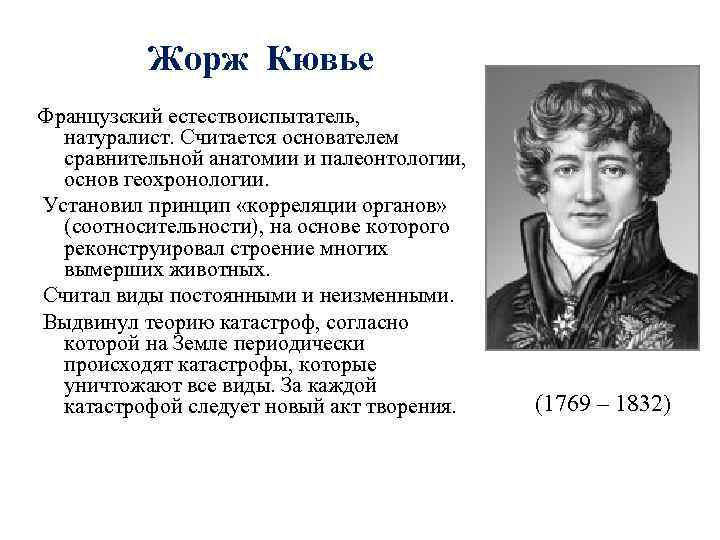 Жорж Кювье

Французский естествоиспытатель, натуралист. Считается основателем сравнительной анатомии и палеонтологии, основ геохронологии.

Установил принцип «корреляции органов» (соотносительности), на основе которого реконструировал строение многих вымерших животных.

Считал виды постоянными и неизменными.

Выдвинул теорию катастроф, согласно которой на Земле периодически происходят катастрофы, которые уничтожают все виды. За каждой катастрофой следует новый акт творения.

(1769 – 1832)